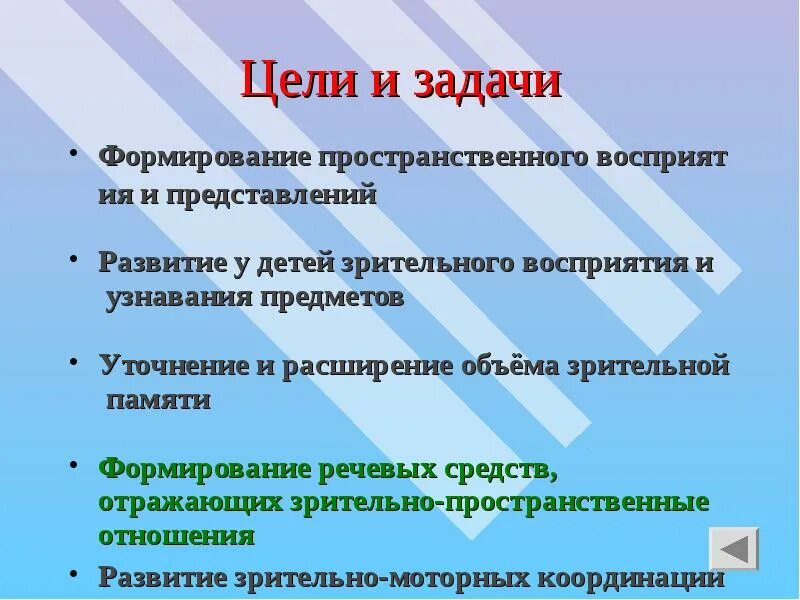 Цели и задачи

• Формирование пространственного восприят ия и представлений

• Развитие у детей зрительного восприятия и узнавания предметов

• Уточнение и расширение объёма зрительной памяти

• Формирование речевых средств, отражающих зрительно-пространственные отношения

• Развитие зрительно-моторных координаций